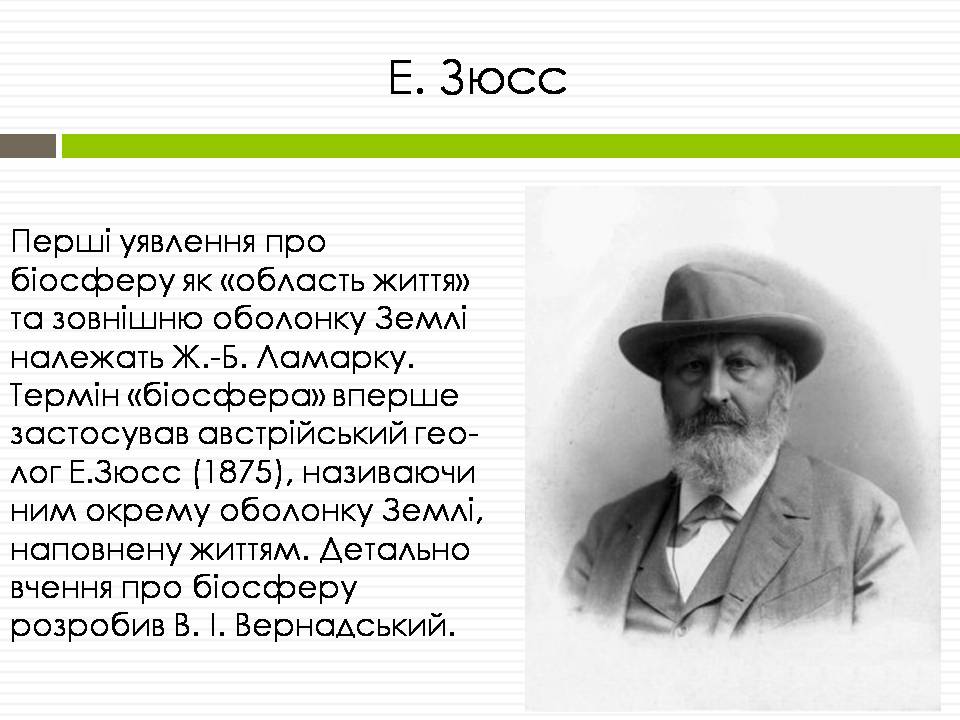 Е. Зюсс

Перші уявлення про біосферу як «область життя» та зовнішню оболонку Землі належать Ж.-Б. Ламарку. Термін «біосфера» вперше застосував австрійський геолог Е.Зюсс (1875), називаючи ним окрему оболонку Землі, наповнену життям. Детально вчення про біосферу розробив В. І. Вернадський.